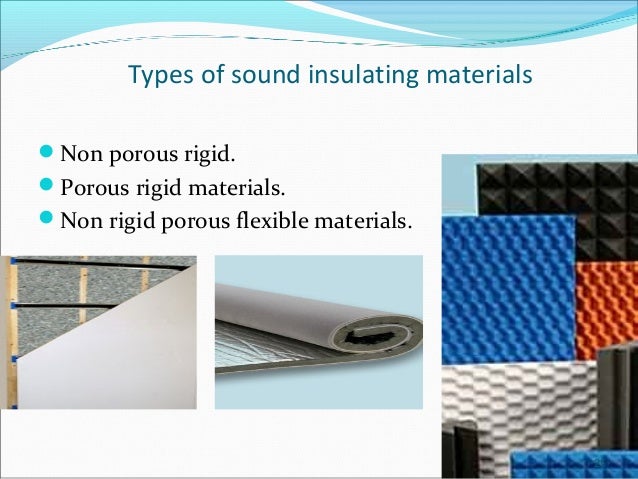 Types of sound insulating materials

Non porous rigid.
Porous rigid materials.
Non rigid porous flexible materials.